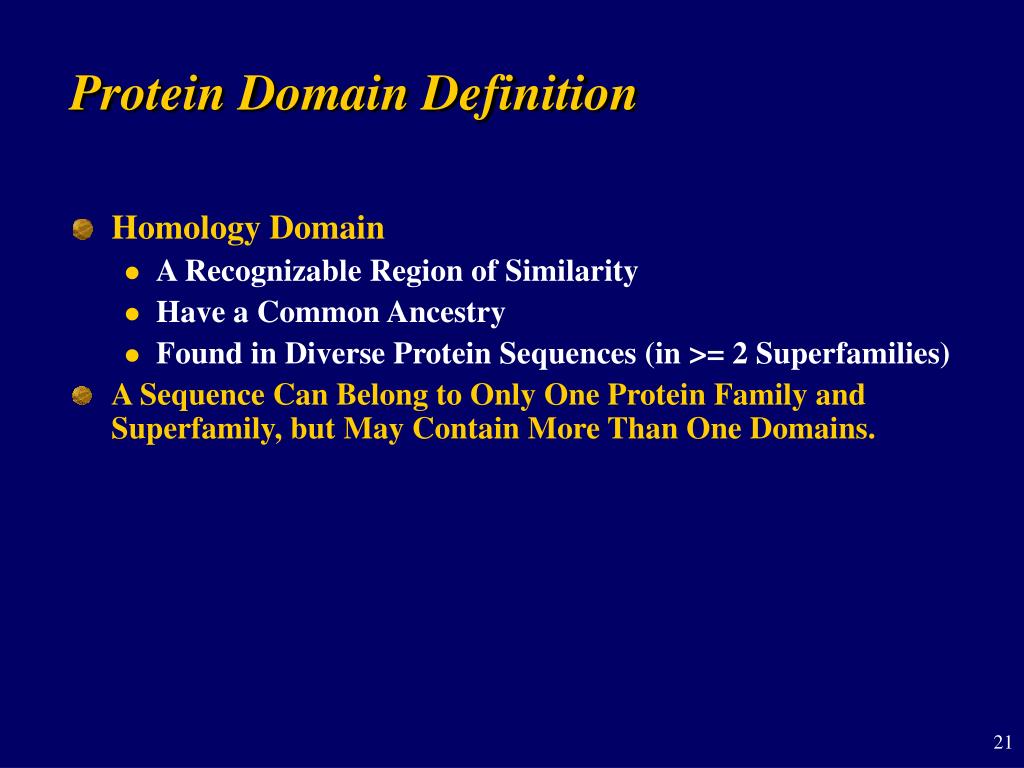 Protein Domain Definition

Homology Domain

- A Recognizable Region of Similarity
- Have a Common Ancestry
- Found in Diverse Protein Sequences (in >= 2 Superfamilies)

A Sequence Can Belong to Only One Protein Family and Superfamily, but May Contain More Than One Domains.

21